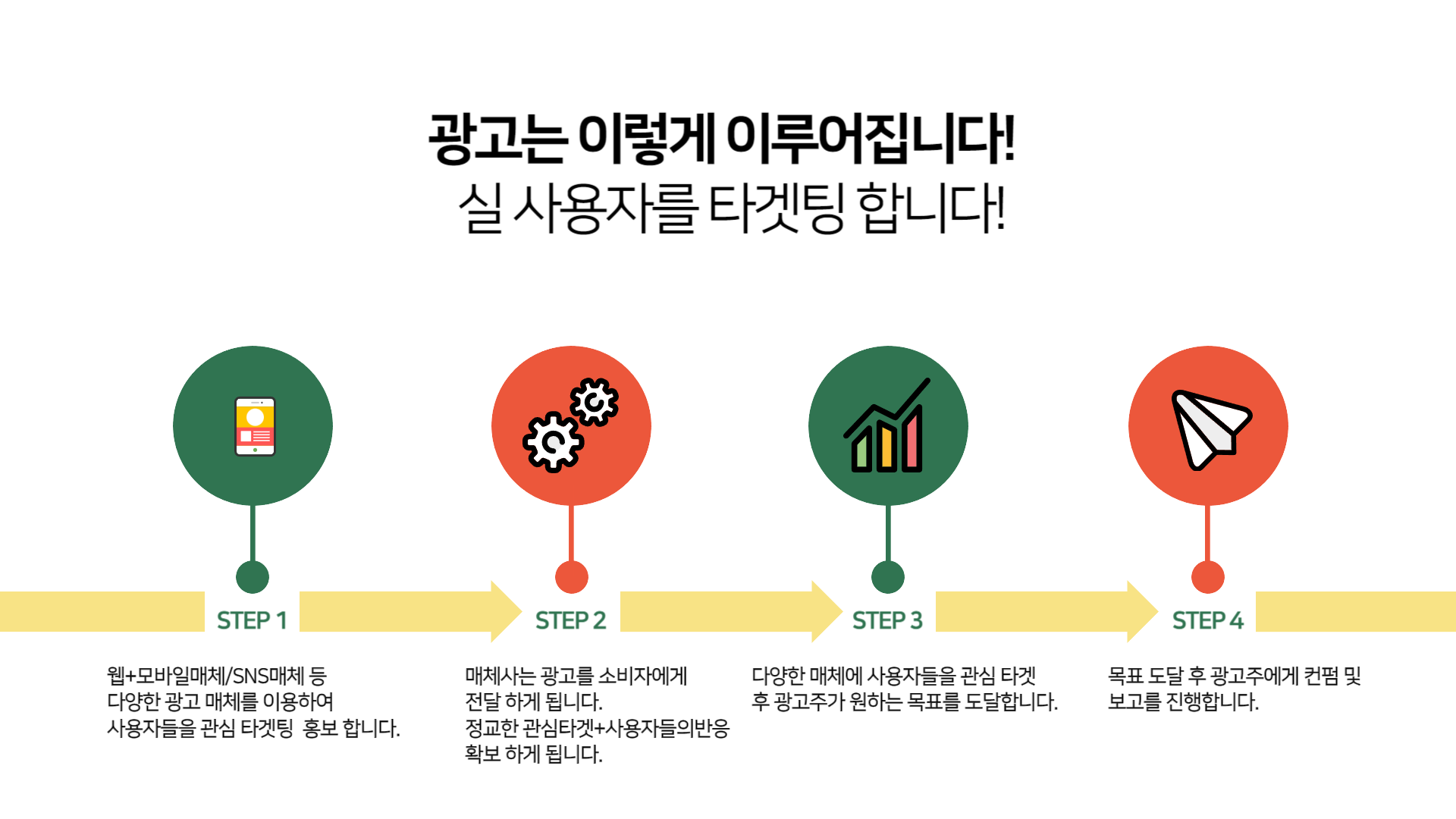 광고는 이렇게 이루어집니다!
실 사용자를 타겟팅 합니다!

STEP 1

웹+모바일매체/SNS매체 등
다양한 광고 매체를 이용하여
사용자들을 관심 타겟팅  홍보 합니다.

STEP 2

매체사는 광고를 소비자에게
전달 하게 됩니다.
정교한 관심타겟+사용자들의반응
확보 하게 됩니다.

STEP 3

다양한 매체에 사용자들을 관심 타겟
후 광고주가 원하는 목표를 도달합니다.

STEP 4

목표 도달 후 광고주에게 컨펌 및
보고를 진행합니다.